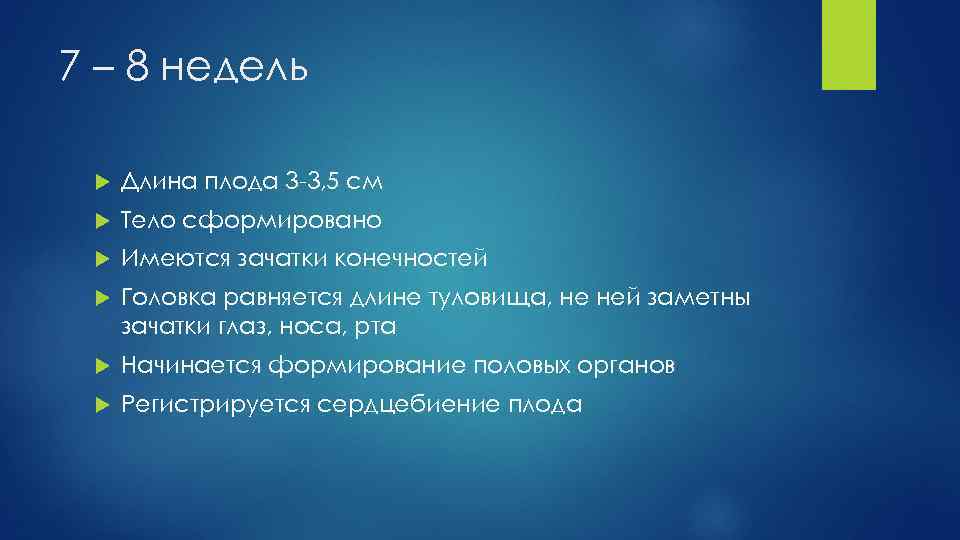 7 – 8 недель

Длина плода 3-3,5 см
Тело сформировано
Имеются зачатки конечностей
Головка равняется длине туловища, не ней заметны зачатки глаз, носа, рта
Начинается формирование половых органов
Регистрируется сердцебиение плода